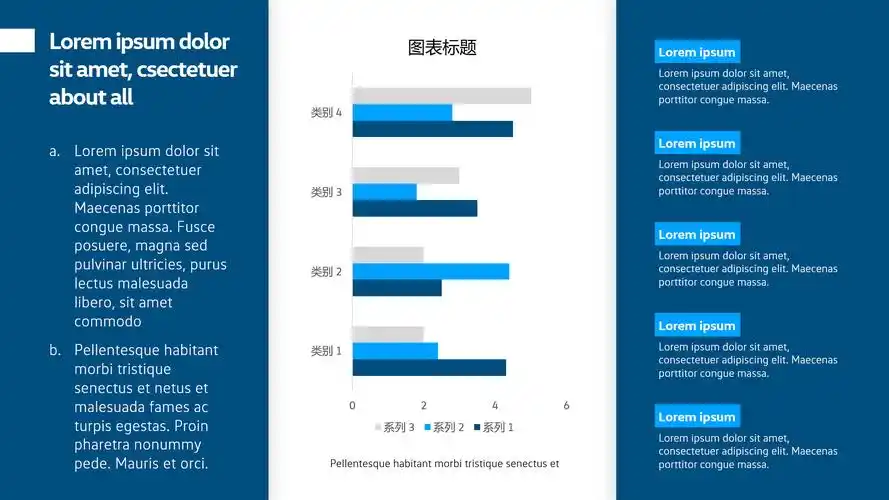 Lorem ipsum dolor sit amet, csectetuer about all

a. Lorem ipsum dolor sit amet, consectetuer adipiscing elit. Maecenas porttitor congue massa. Fusce posuere, magna sed pulvinar ultricies, purus lectus malesuada libero, sit amet commodo

b. Pellentesque habitant morbi tristique senectus et netus et malesuada fames ac turpis egestas. Proin pharetra nonummy pede. Mauris et orci.

图表标题

类别 4

类别 3

类别 2

类别 1

0 2 4 6

系列 3 系列 2 系列 1

Pellentesque habitant morbi tristique senectus et

Lorem ipsum
Lorem ipsum dolor sit amet, consectetuer adipiscing elit. Maecenas porttitor congue massa.

Lorem ipsum
Lorem ipsum dolor sit amet, consectetuer adipiscing elit. Maecenas porttitor congue massa.

Lorem ipsum
Lorem ipsum dolor sit amet, consectetuer adipiscing elit. Maecenas porttitor congue massa.

Lorem ipsum
Lorem ipsum dolor sit amet, consectetuer adipiscing elit. Maecenas porttitor congue massa.

Lorem ipsum
Lorem ipsum dolor sit amet, consectetuer adipiscing elit. Maecenas porttitor congue massa.